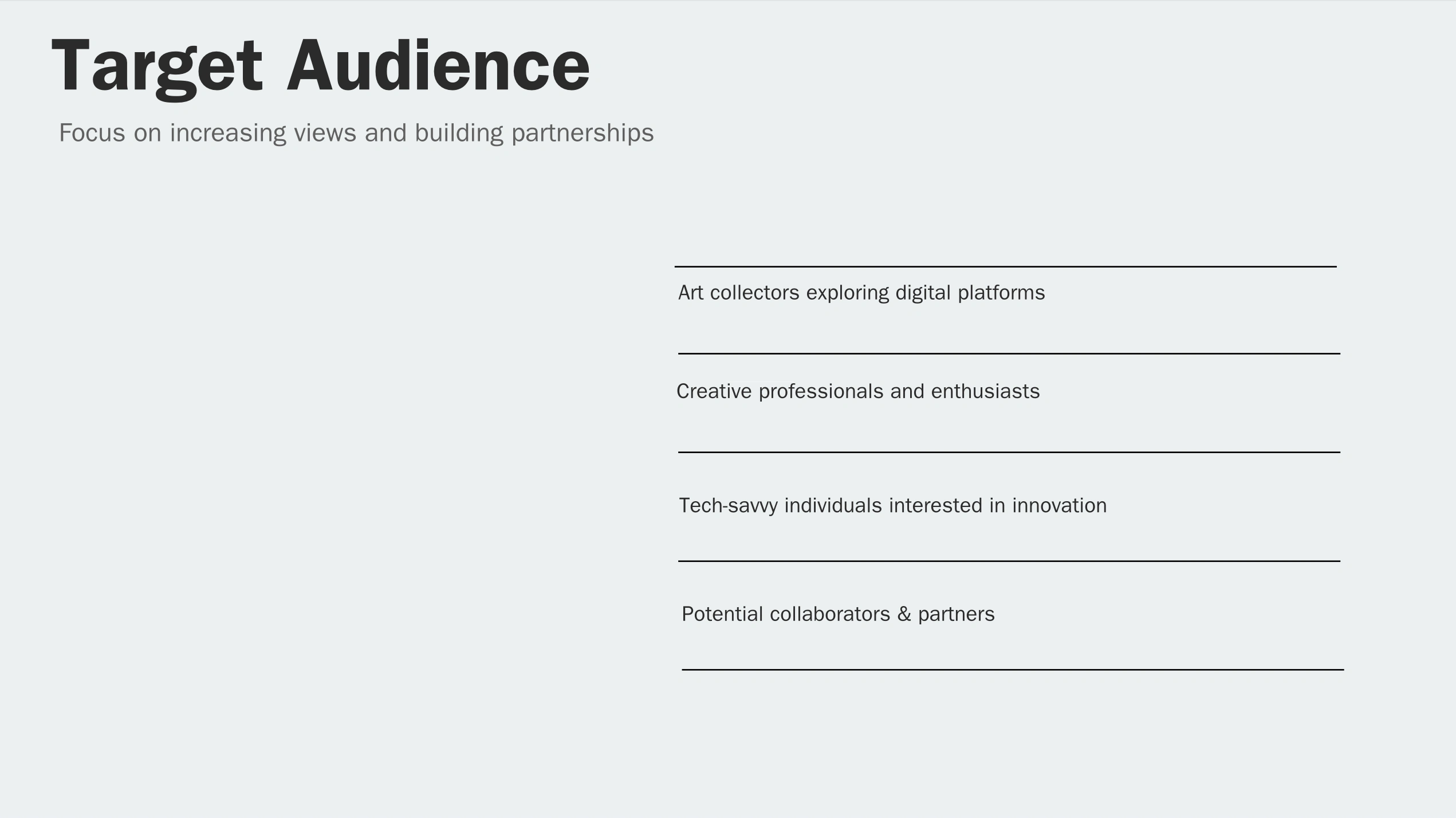 Target Audience

Focus on increasing views and building partnerships

Art collectors exploring digital platforms

Creative professionals and enthusiasts

Tech-savvy individuals interested in innovation

Potential collaborators & partners